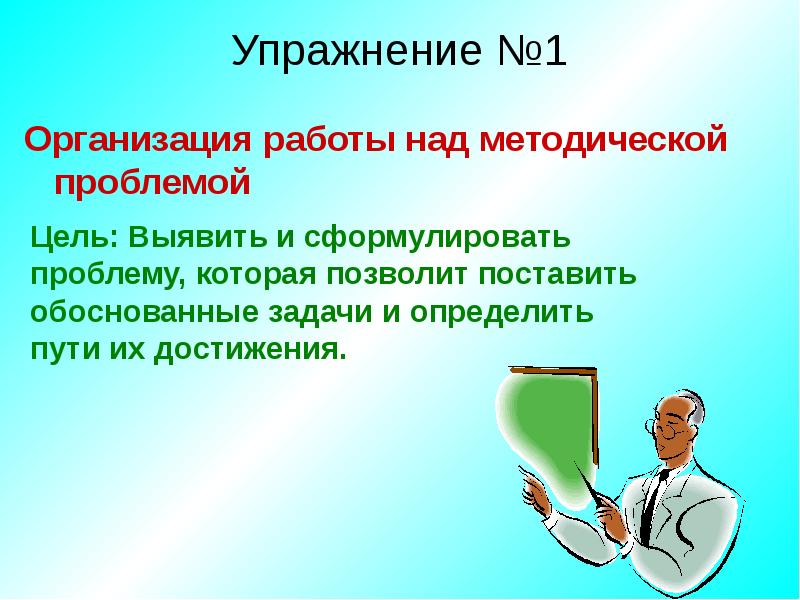 Упражнение №1

Организация работы над методической проблемой

Цель: Выявить и сформулировать проблему, которая позволит поставить обоснованные задачи и определить пути их достижения.